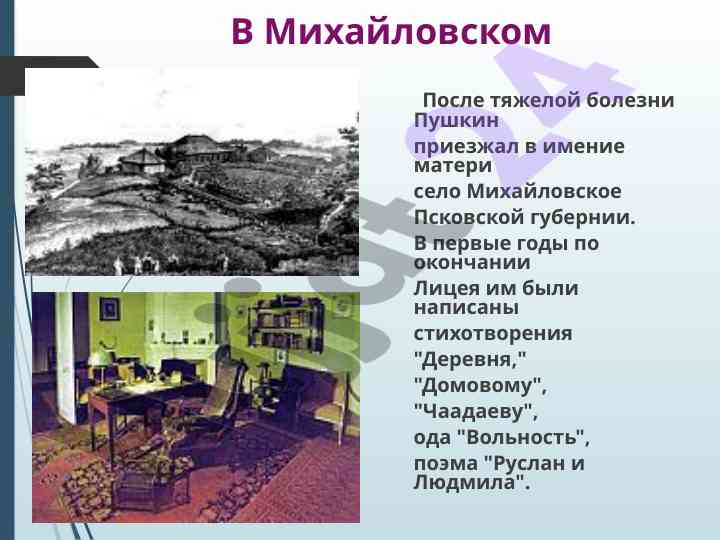 В Михайловском

После тяжелой болезни Пушкин приезжал в имение матери село Михайловское Псковской губернии. В первые годы по окончании Лицея им были написаны стихотворения "Деревня," "Домовому", "Чаадаеву", ода "Вольность", поэма "Руслан и Людмила".